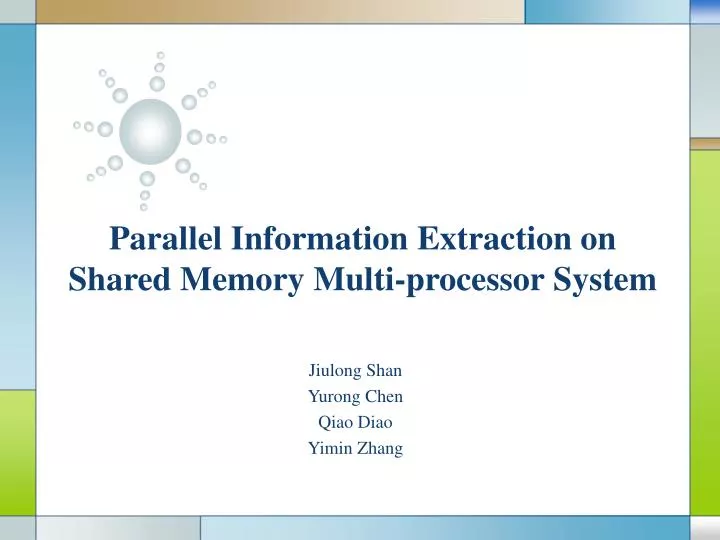 Parallel Information Extraction on Shared Memory Multi-processor System

Jiulong Shan
Yurong Chen
Qiao Diao
Yimin Zhang